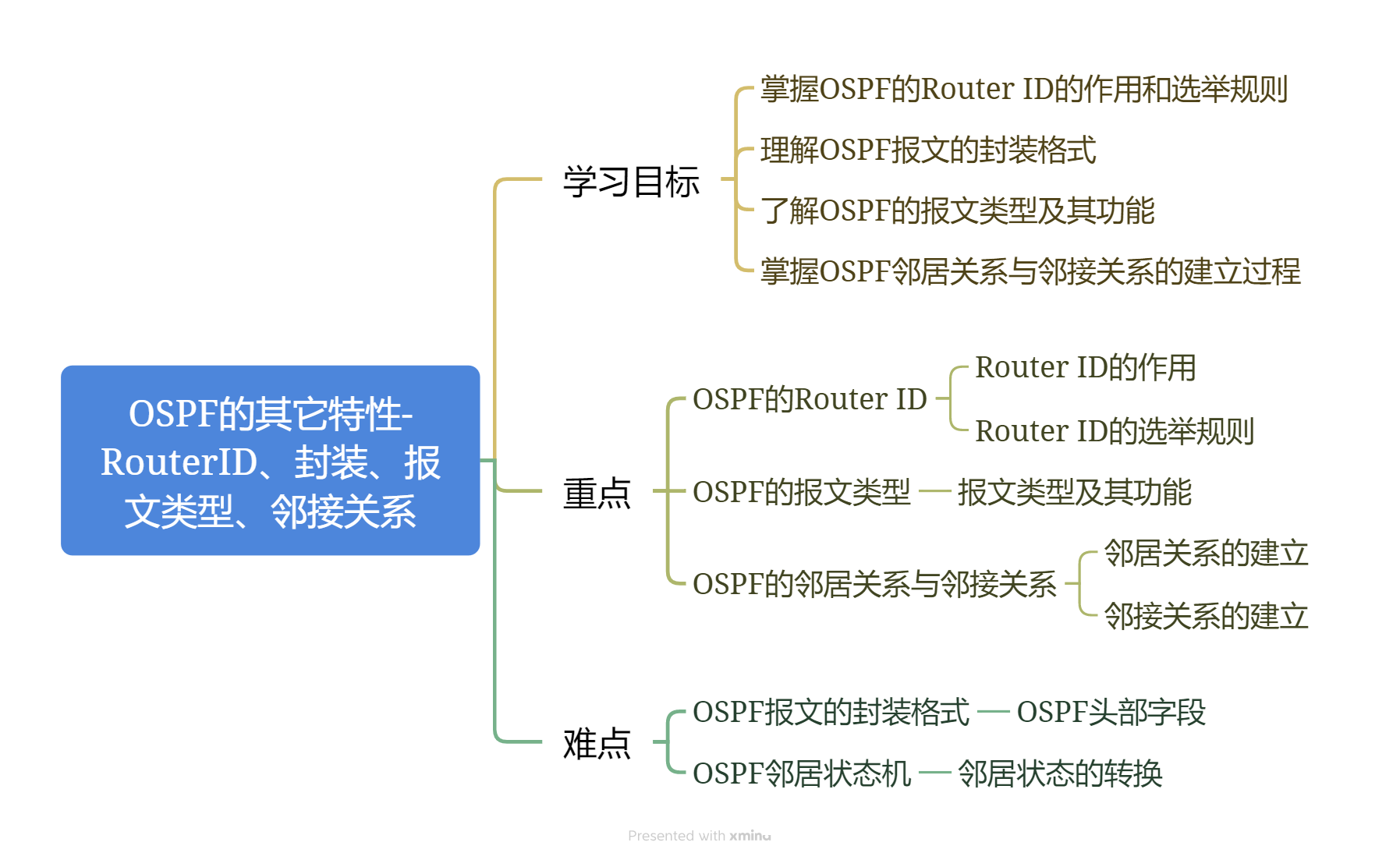 OSPF的其它特性-RouterID、封装、报文类型、邻接关系

学习目标

掌握OSPF的Router ID的作用和选举规则

理解OSPF报文的封装格式

了解OSPF的报文类型及其功能

掌握OSPF邻居关系与邻接关系的建立过程

重点

OSPF的Router ID

Router ID的作用

Router ID的选举规则

OSPF的报文类型

报文类型及其功能

OSPF的邻居关系与邻接关系

邻居关系的建立

邻接关系的建立

难点

OSPF报文的封装格式

OSPF头部字段

OSPF邻居状态机

邻居状态的转换

Presented with xmind